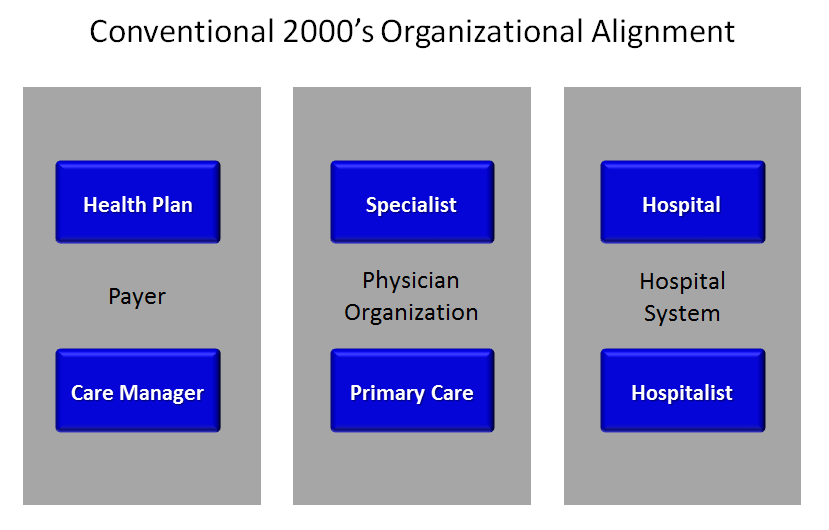 Conventional 2000's Organizational Alignment

Health Plan

Payer

Care Manager

Specialist

Physician Organization

Primary Care

Hospital

Hospital System

Hospitalist